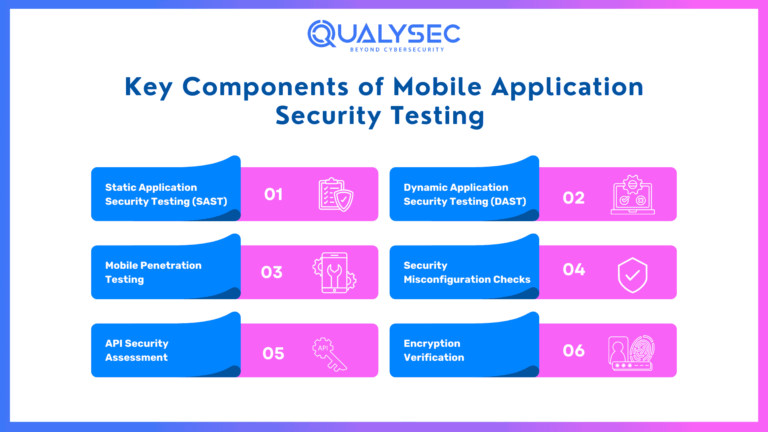 QUALYSEC
BEYOND CYBERSECURITY

Key Components of Mobile Application Security Testing

Static Application Security Testing (SAST)
01

Dynamic Application Security Testing (DAST)
02

Mobile Penetration Testing
03

Security Misconfiguration Checks
04

API Security Assessment
05
API

Encryption Verification
06